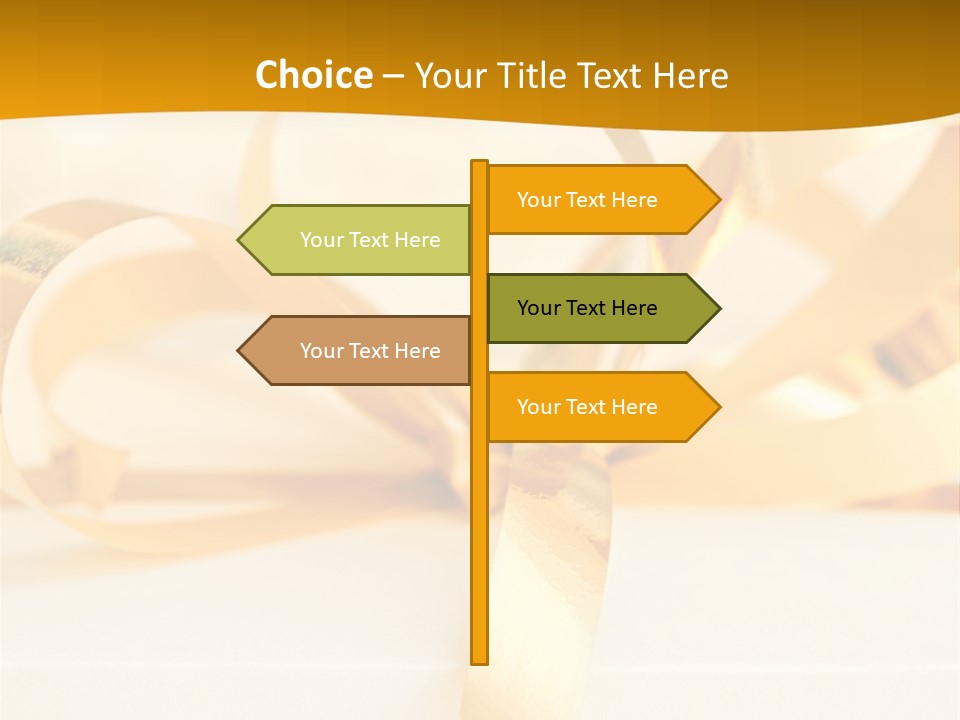 Choice – Your Title Text Here

Your Text Here

Your Text Here

Your Text Here

Your Text Here

Your Text Here